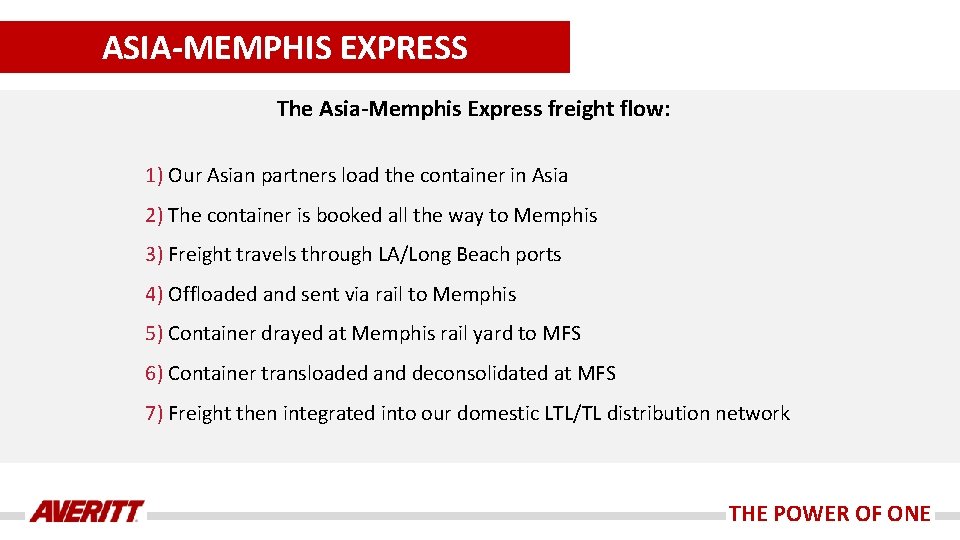 ASIA-MEMPHIS EXPRESS

The Asia-Memphis Express freight flow:

1) Our Asian partners load the container in Asia

2) The container is booked all the way to Memphis

3) Freight travels through LA/Long Beach ports

4) Offloaded and sent via rail to Memphis

5) Container drayed at Memphis rail yard to MFS

6) Container transloaded and deconsolidated at MFS

7) Freight then integrated into our domestic LTL/TL distribution network

AVERITT

THE POWER OF ONE